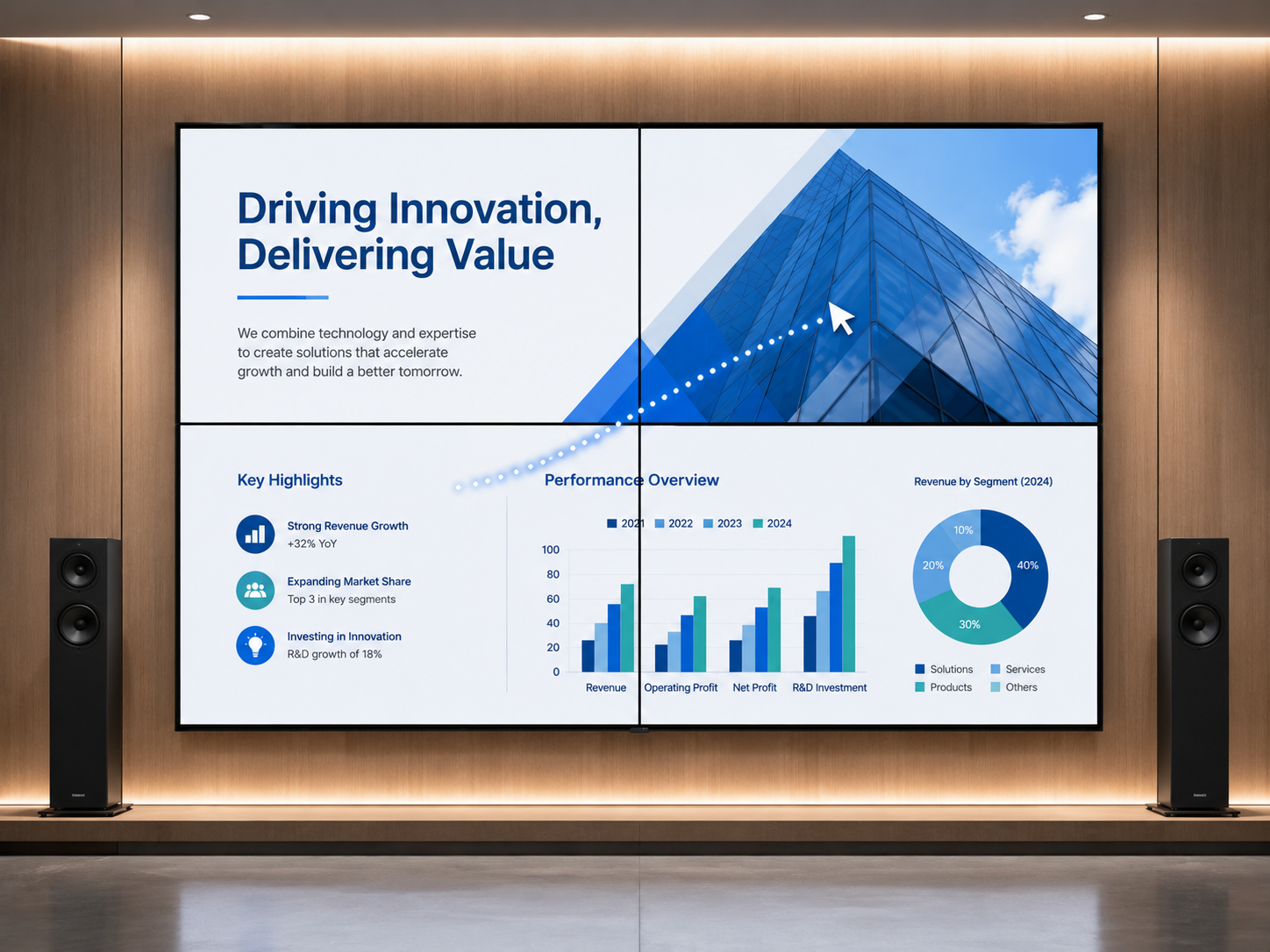 Driving Innovation, Delivering Value

We combine technology and expertise to create solutions that accelerate growth and build a better tomorrow.

Key Highlights

Strong Revenue Growth
+32% YoY

Expanding Market Share
Top 3 in key segments

Investing in Innovation
R&D growth of 18%

Performance Overview

2021 2022 2023 2024

100
80
60
40
20
0

Revenue Operating Profit Net Profit R&D Investment

Revenue by Segment (2024)

10%
20%
40%
30%

Solutions Services
Products Others